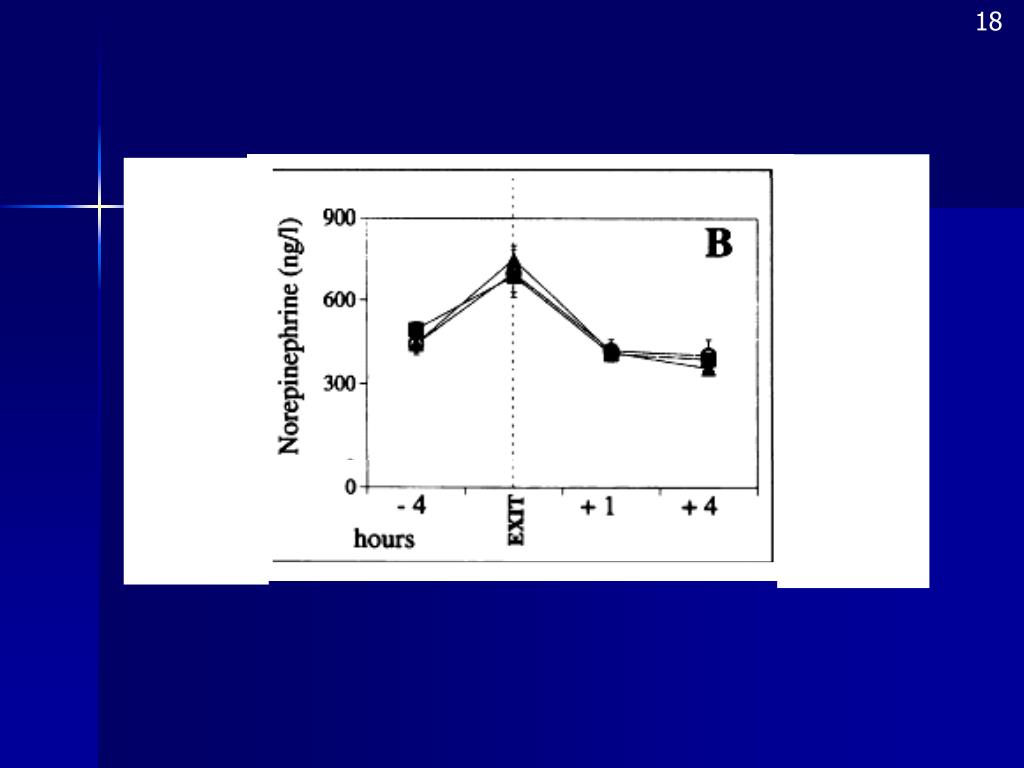 18

B

Norepinephrine (ng/l)

900
600
300
0

- 4
EXIT
+ 1
+ 4
hours